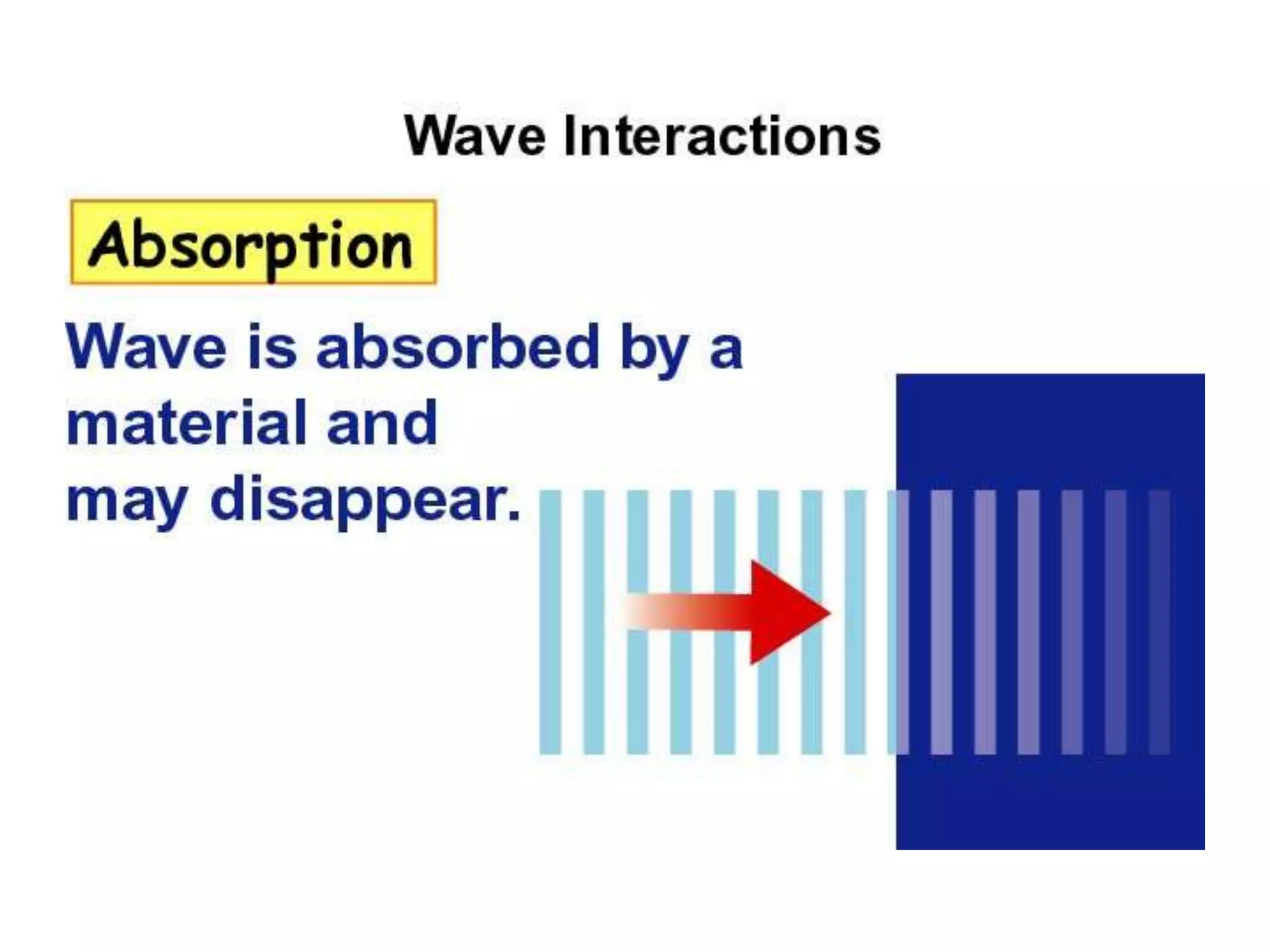 Wave Interactions

Absorption

Wave is absorbed by a material and may disappear.